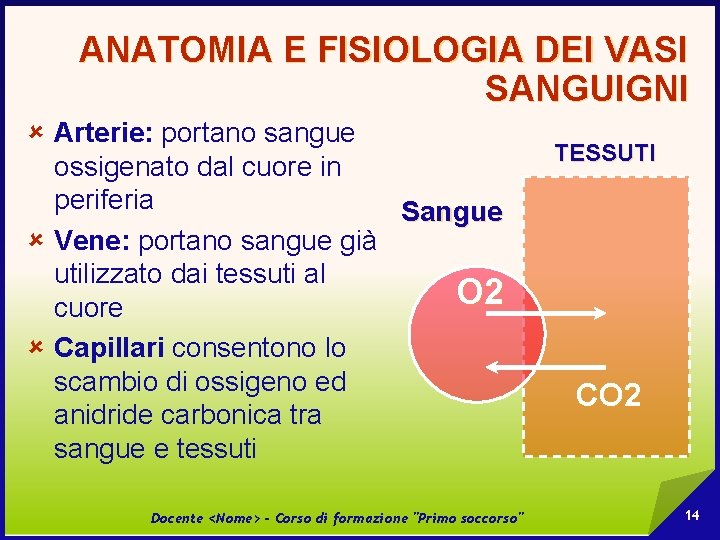 ANATOMIA E FISIOLOGIA DEI VASI SANGUIGNI

Arterie: portano sangue ossigenato dal cuore in periferia

Vene: portano sangue già utilizzato dai tessuti al cuore

Capillari consentono lo scambio di ossigeno ed anidride carbonica tra sangue e tessuti

TESSUTI

Sangue

O2

CO2

Docente <Nome> - Corso di formazione "Primo soccorso"

14